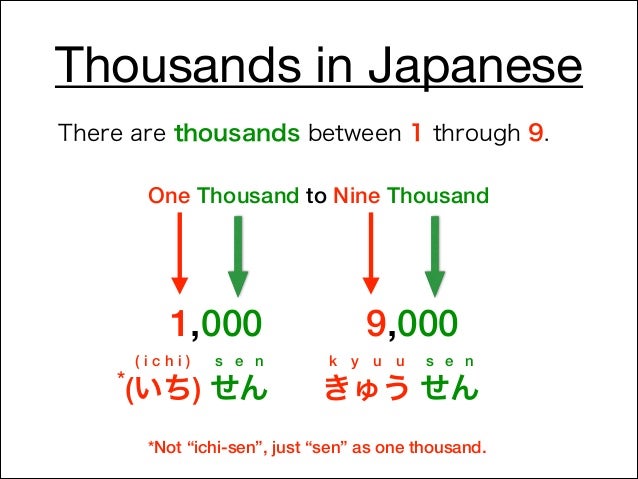 Thousands in Japanese

There are thousands between 1 through 9.

One Thousand to Nine Thousand

1,000

9,000

(ichi) sen
*(いち) せん

kyuu sen
きゅう せん

*Not “ichi-sen”, just “sen” as one thousand.